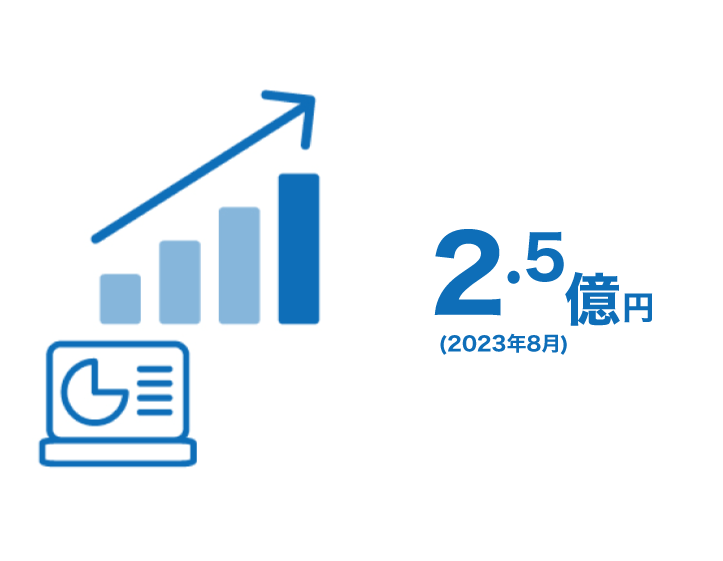 2.5億円
(2023年8月)